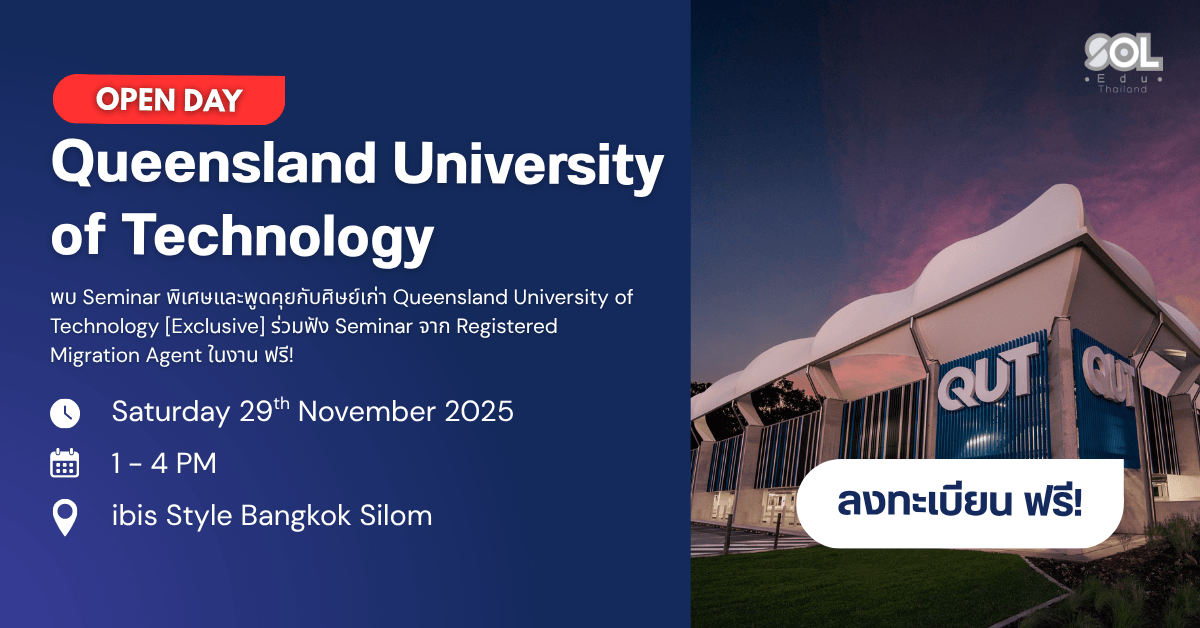 SOL
Edu
Thailand

OPEN DAY

Queensland University of Technology

พบ Seminar พิเศษและพูดคุยกับศิษย์เก่า Queensland University of Technology [Exclusive] ร่วมฟัง Seminar จาก Registered Migration Agent ในงาน ฟรี!

Saturday 29$^{th}$ November 2025

1 - 4 PM

ibis Style Bangkok Silom

QUT

QUT

ลงทะเบียน ฟรี!